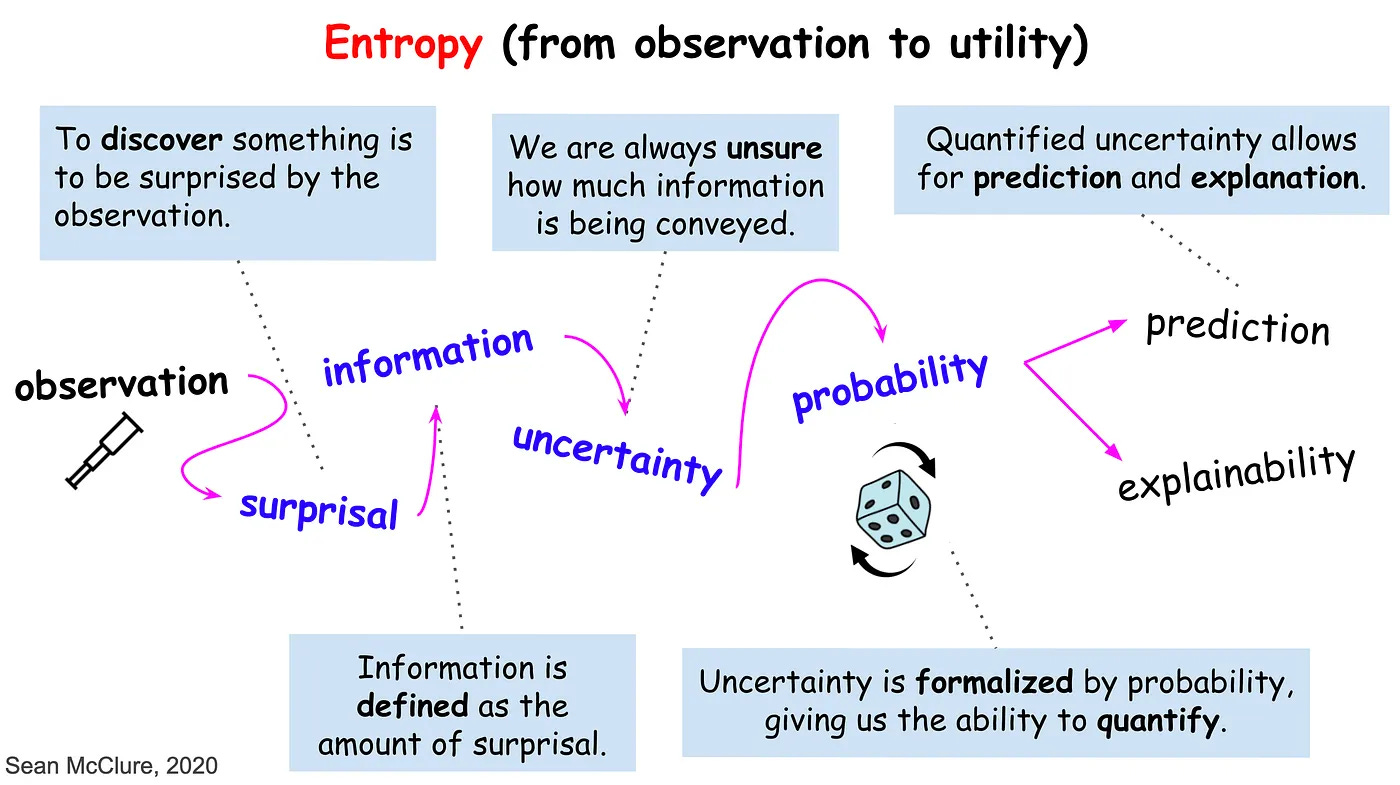 Entropy (from observation to utility)

To discover something is to be surprised by the observation.

We are always unsure how much information is being conveyed.

Quantified uncertainty allows for prediction and explanation.

observation

surprisal

information

uncertainty

probability

prediction

explainability

Information is defined as the amount of surprisal.

Uncertainty is formalized by probability, giving us the ability to quantify.

Sean McClure, 2020